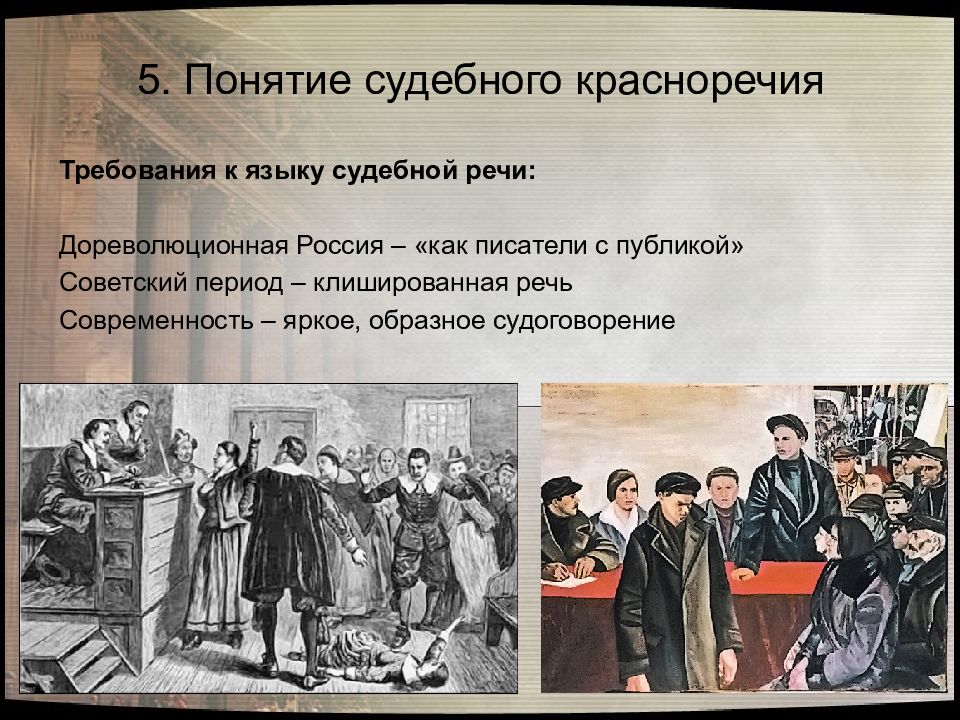 5. Понятие судебного красноречия

Требования к языку судебной речи:

Дореволюционная Россия – «как писатели с публикой»
Советский период – клишированная речь
Современность – яркое, образное судоговорение